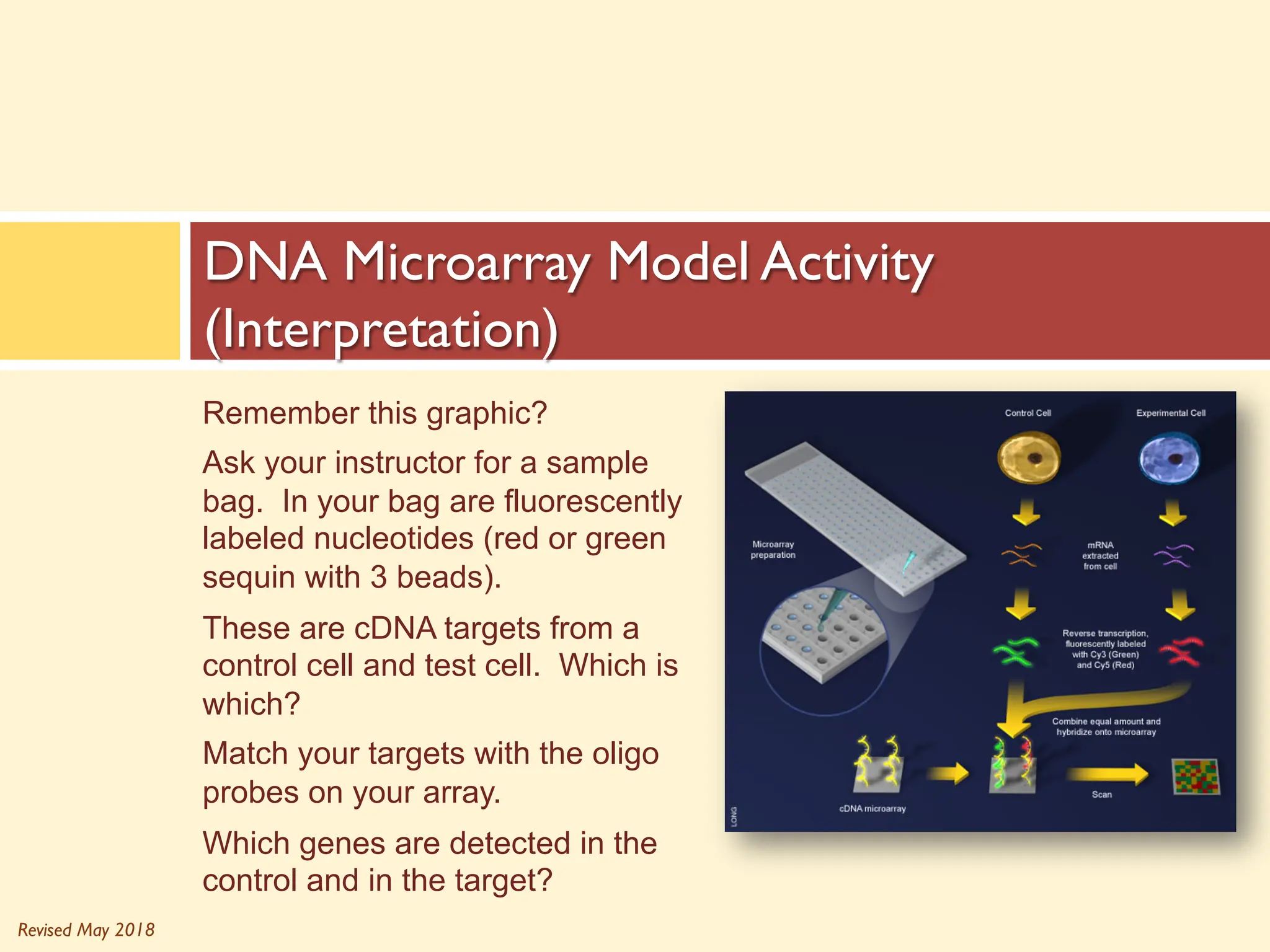 DNA Microarray Model Activity (Interpretation)

Remember this graphic?

Ask your instructor for a sample bag. In your bag are fluorescently labeled nucleotides (red or green sequin with 3 beads).

These are cDNA targets from a control cell and test cell. Which is which?

Match your targets with the oligo probes on your array.

Which genes are detected in the control and in the target?

Control Cell
Experimental Cell
Microarray preparation
mRNA extracted from cell
Reverse transcription, fluorescently labeled with Cy3 (Green) and Cy5 (Red)
Combine equal amount and hybridize onto microarray
cDNA microarray
Scan
LONG

Revised May 2018